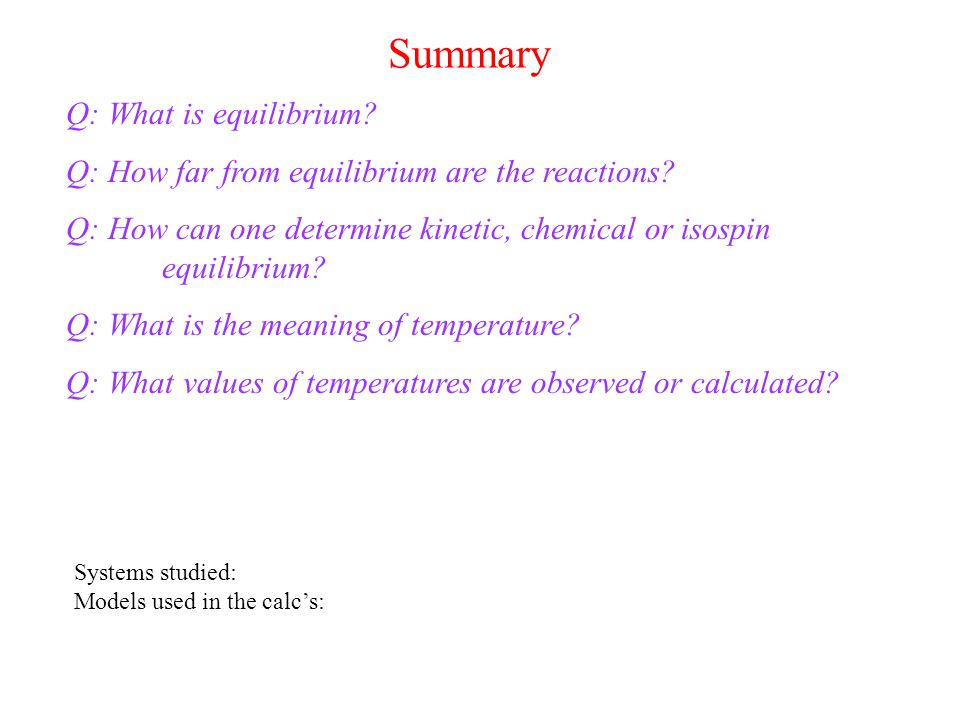 Summary

Q: What is equilibrium?

Q: How far from equilibrium are the reactions?

Q: How can one determine kinetic, chemical or isospin equilibrium?

Q: What is the meaning of temperature?

Q: What values of temperatures are observed or calculated?

Systems studied:
Models used in the calc's: